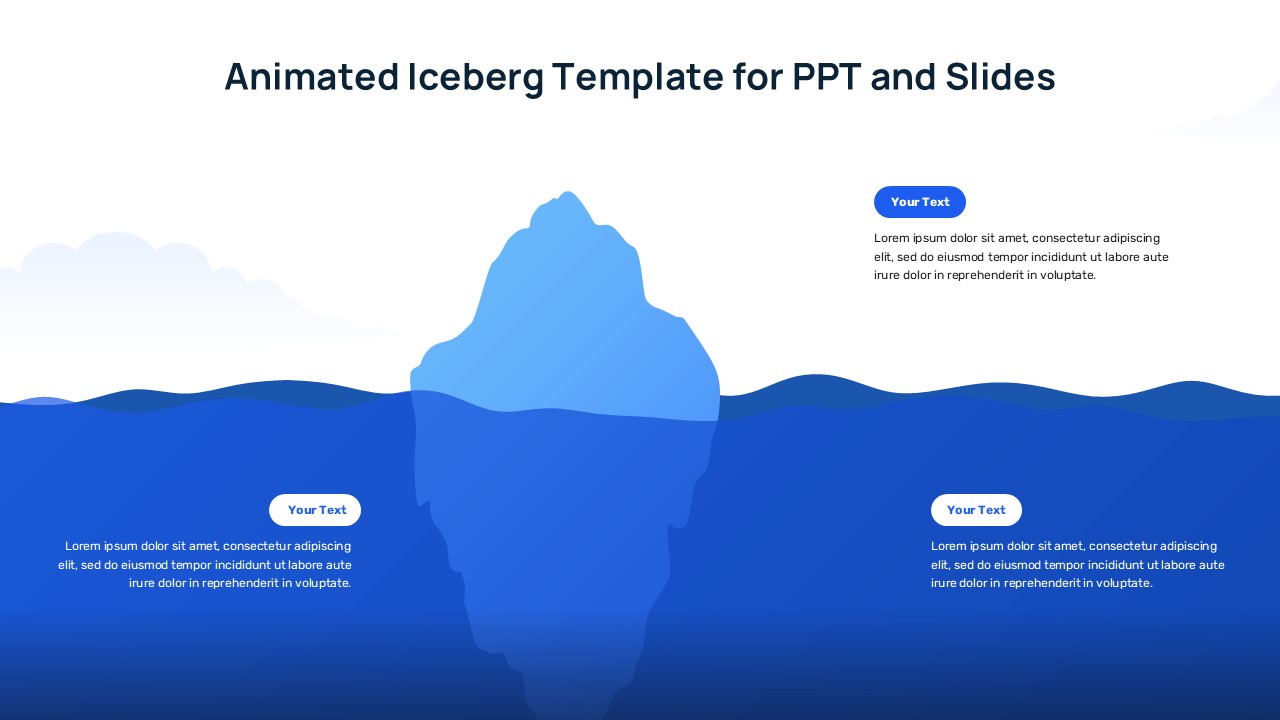 Animated Iceberg Template for PPT and Slides

Your Text

Lorem ipsum dolor sit amet, consectetur adipiscing elit, sed do eiusmod tempor incididunt ut labore aute irure dolor in reprehenderit in voluptate.

Your Text

Lorem ipsum dolor sit amet, consectetur adipiscing elit, sed do eiusmod tempor incididunt ut labore aute irure dolor in reprehenderit in voluptate.

Your Text

Lorem ipsum dolor sit amet, consectetur adipiscing elit, sed do eiusmod tempor incididunt ut labore aute irure dolor in reprehenderit in voluptate.